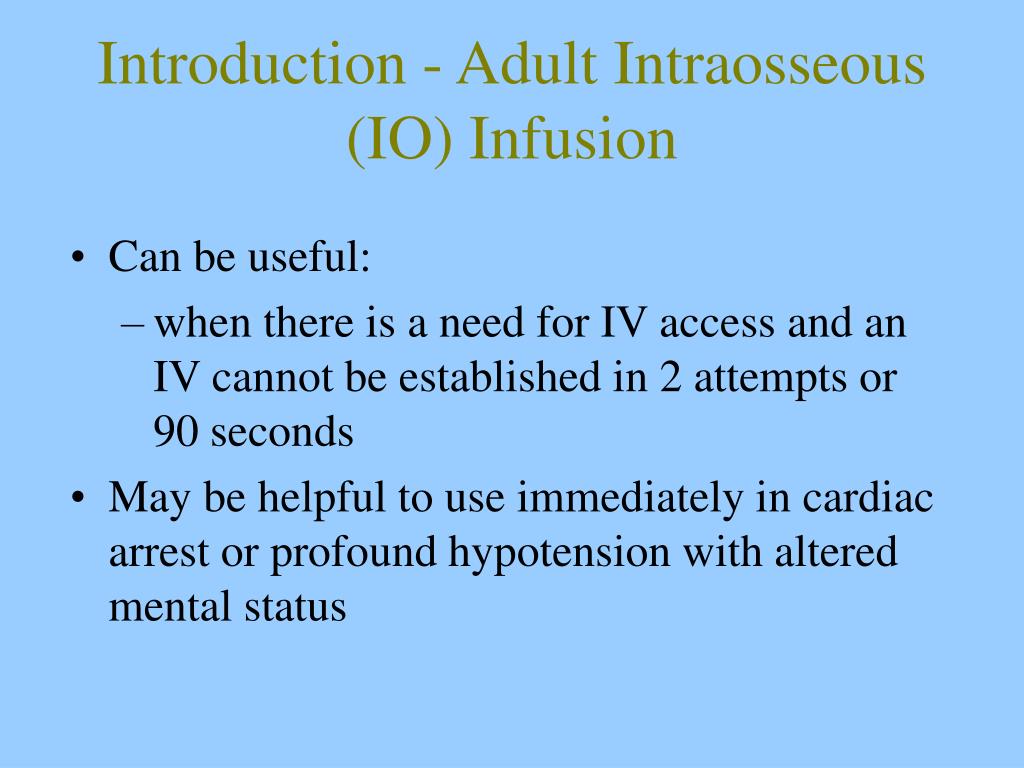 Introduction - Adult Intraosseous (IO) Infusion

• Can be useful:
– when there is a need for IV access and an IV cannot be established in 2 attempts or 90 seconds
• May be helpful to use immediately in cardiac arrest or profound hypotension with altered mental status